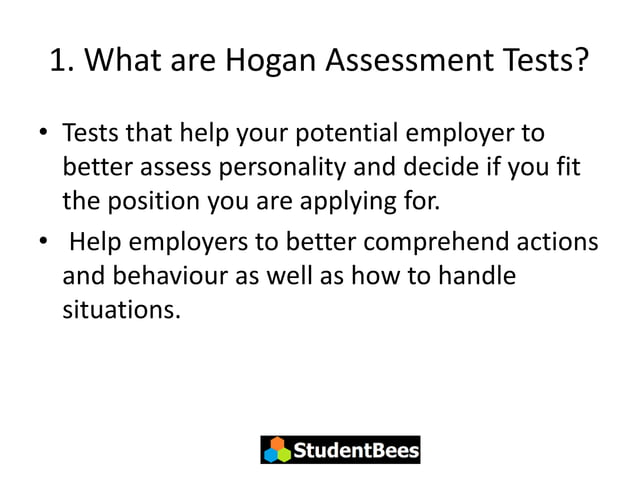 1. What are Hogan Assessment Tests?

• Tests that help your potential employer to better assess personality and decide if you fit the position you are applying for.

• Help employers to better comprehend actions and behaviour as well as how to handle situations.

StudentBees